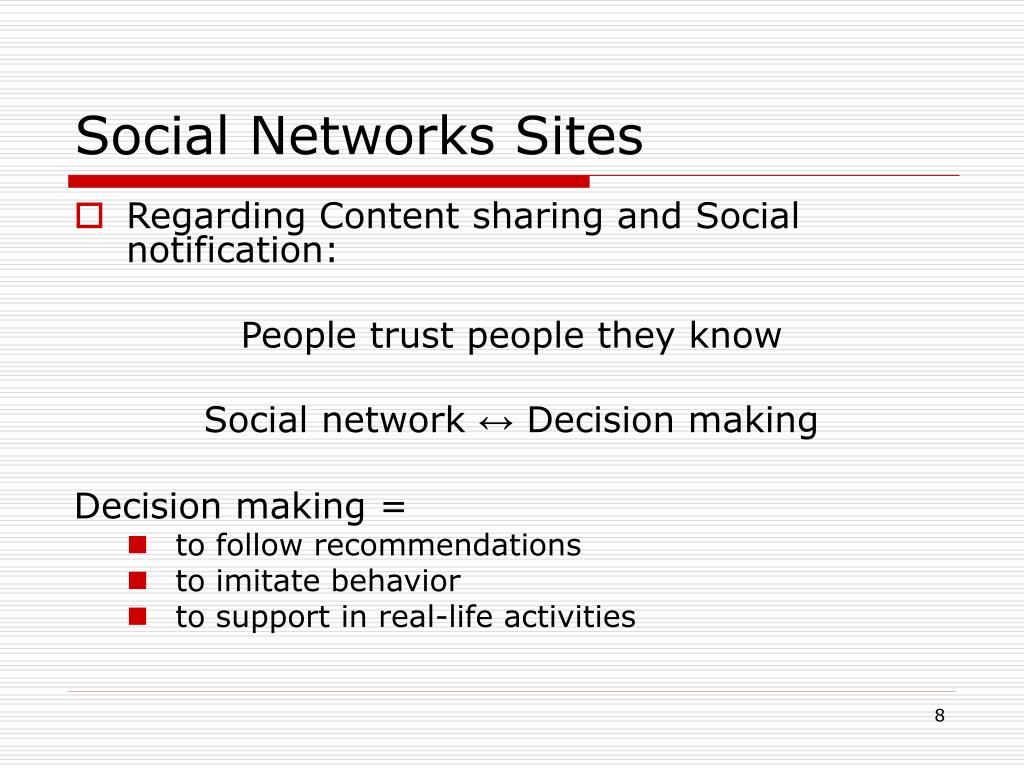 Social Networks Sites

Regarding Content sharing and Social notification:

People trust people they know

Social network ↔ Decision making

Decision making =

to follow recommendations
to imitate behavior
to support in real-life activities

8